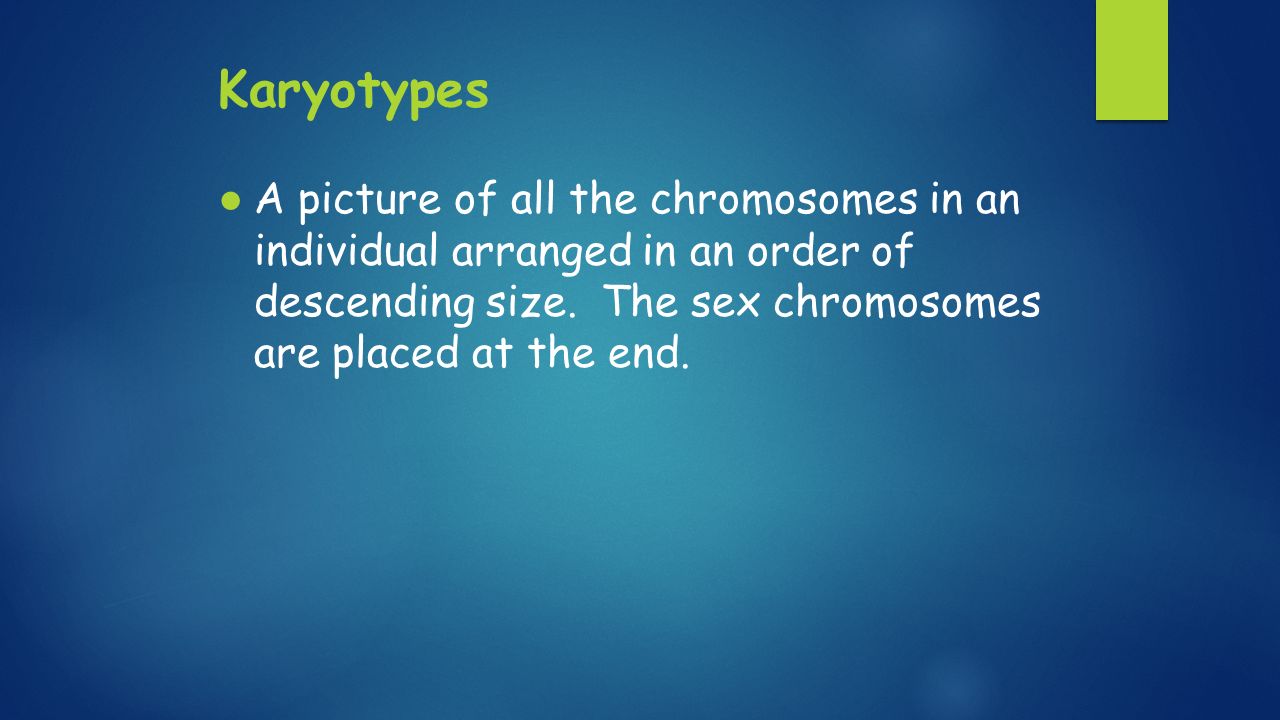 Karyotypes

● A picture of all the chromosomes in an individual arranged in an order of descending size. The sex chromosomes are placed at the end.